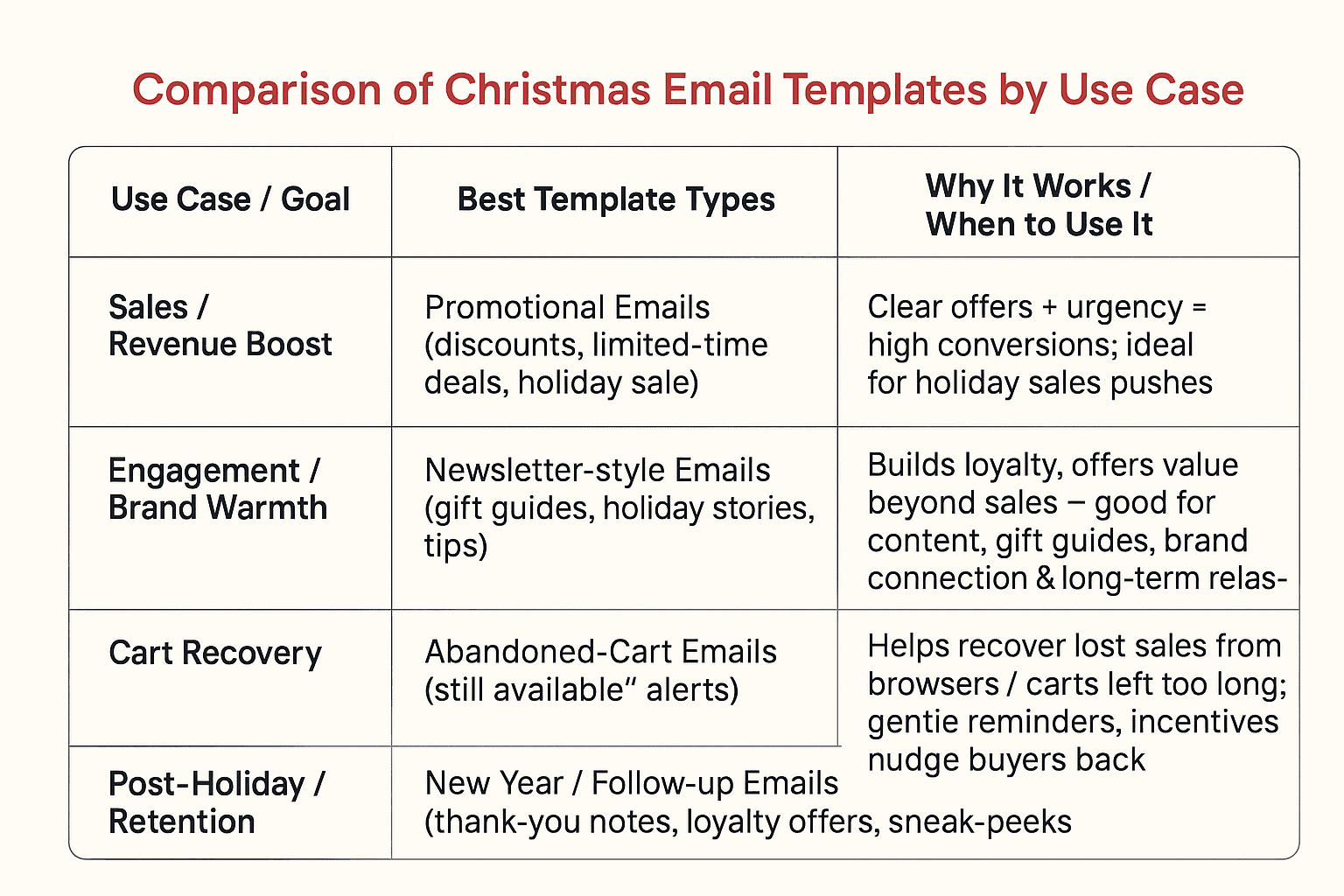 Comparison of Christmas Email Templates by Use Case

| Use Case / Goal | Best Template Types | Why It Works / When to Use It |
|---|---|---|
| Sales / Revenue Boost | Promotional Emails (discounts, limited-time deals, holiday sale) | Clear offers + urgency = high conversions; ideal for holiday sales pushes |
| Engagement / Brand Warmth | Newsletter-style Emails (gift guides, holiday stories, tips) | Builds loyalty, offers value beyond sales – good for content, gift guides, brand connection & long-term relas- |
| Cart Recovery | Abandoned-Cart Emails (still available" alerts) | Helps recover lost sales from browsers / carts left too long; gentie reminders, incentives nudge buyers back |
| Post-Holiday / Retention | New Year / Follow-up Emails (thank-you notes, loyalty offers, sneak-peeks | |